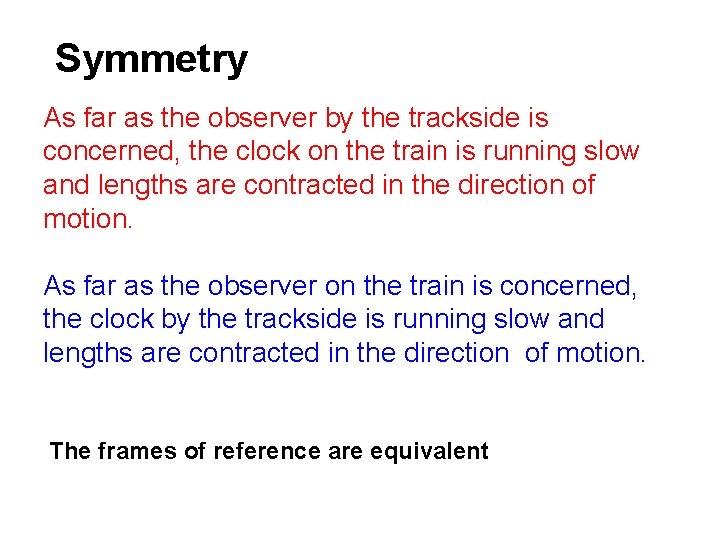 Symmetry

As far as the observer by the trackside is concerned, the clock on the train is running slow and lengths are contracted in the direction of motion.

As far as the observer on the train is concerned, the clock by the trackside is running slow and lengths are contracted in the direction of motion.

The frames of reference are equivalent